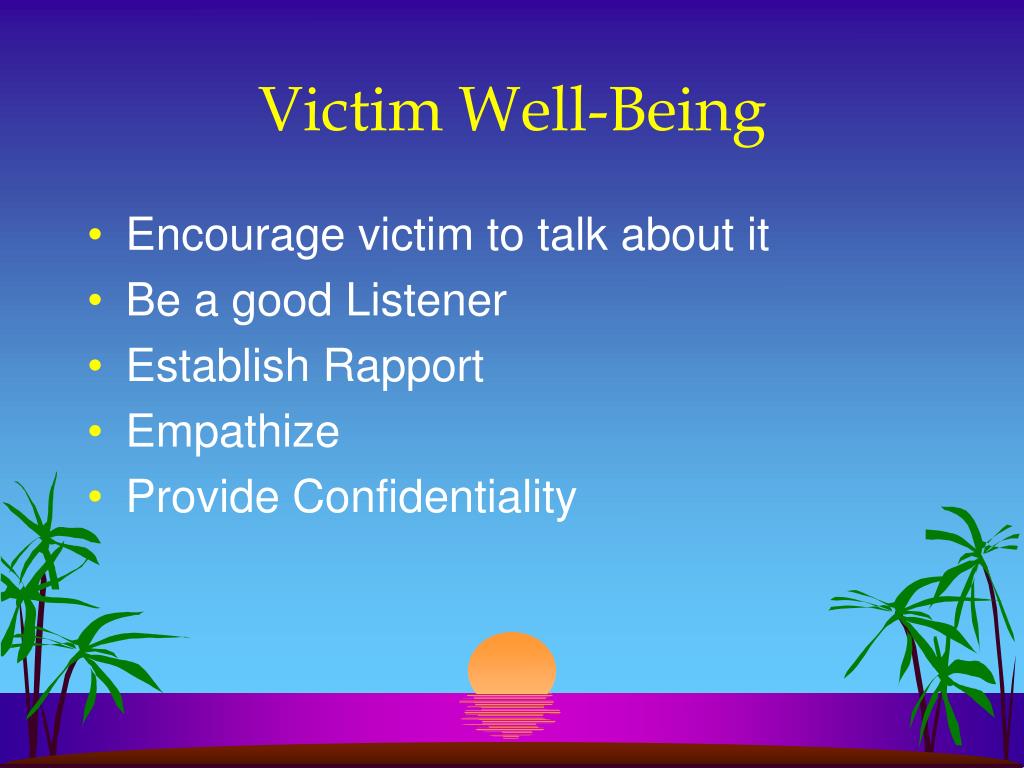 Victim Well-Being

• Encourage victim to talk about it
• Be a good Listener
• Establish Rapport
• Empathize
• Provide Confidentiality